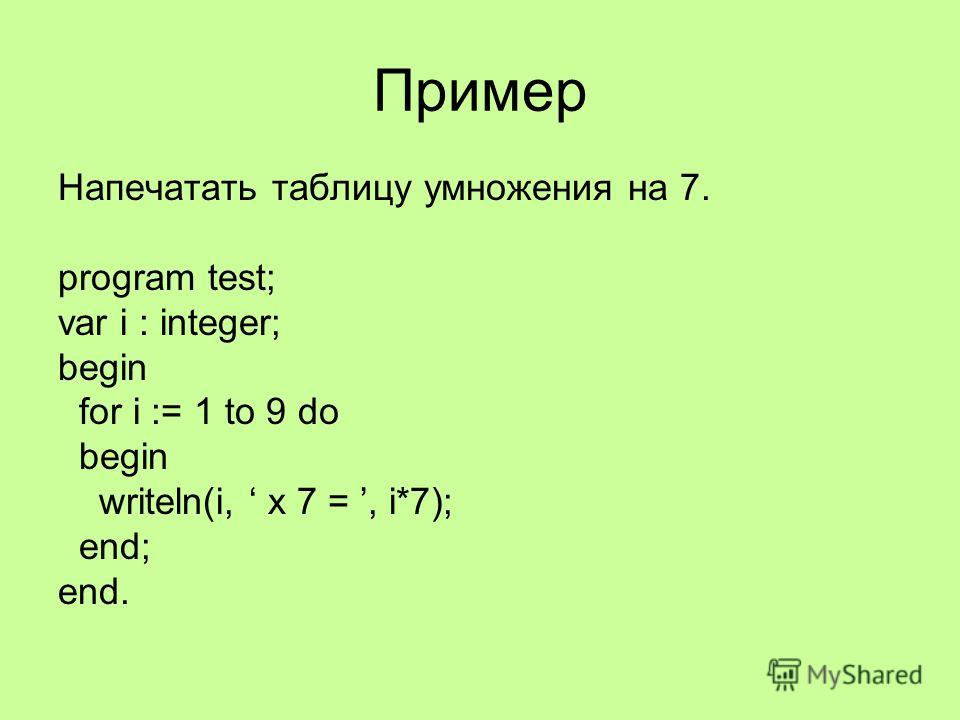 Пример

Напечатать таблицу умножения на 7.

program test;
var i : integer;
begin
  for i := 1 to 9 do
  begin
    writeln(i, ‘ x 7 = ’, i*7);
  end;
end.

MyShared